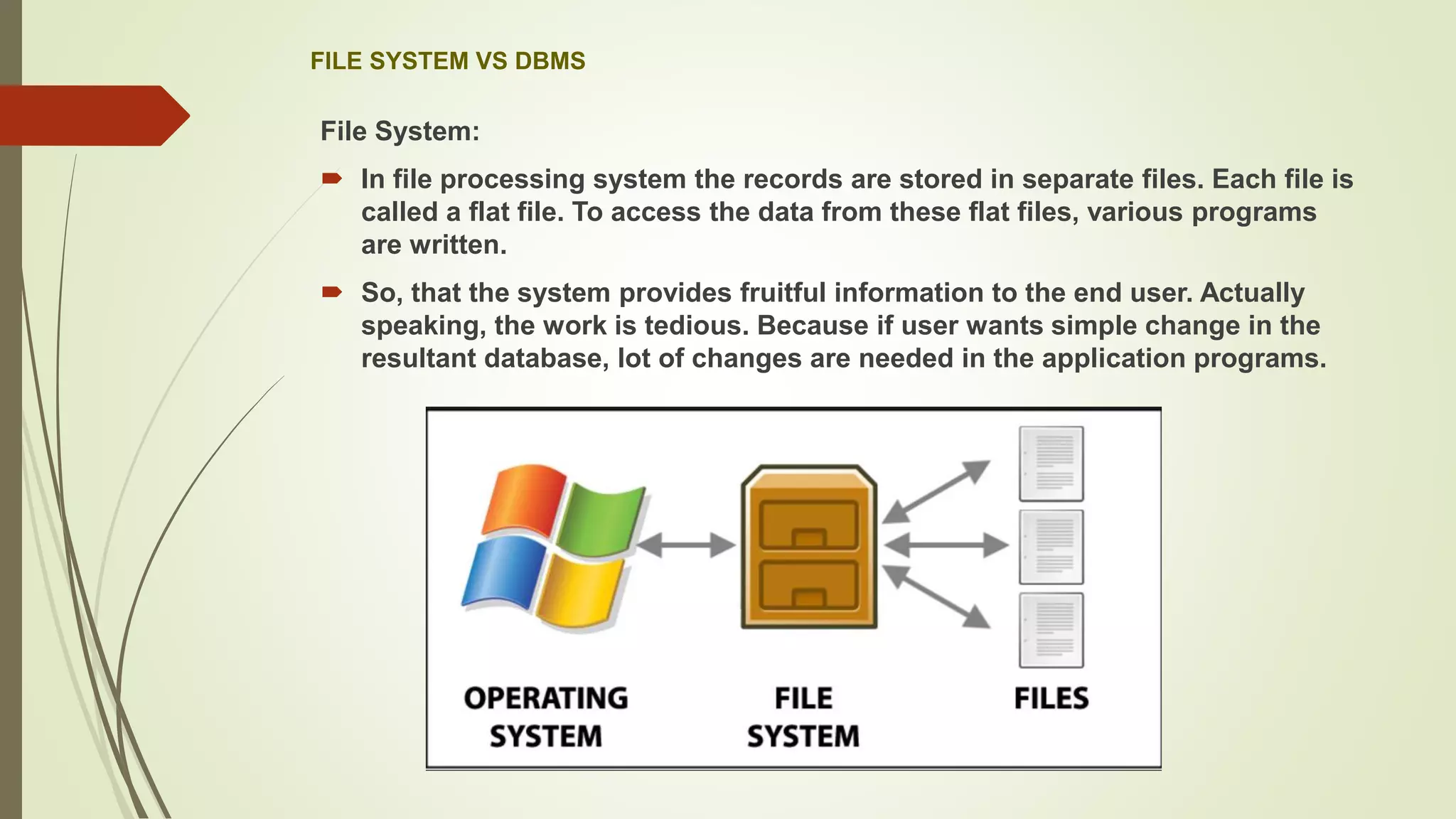 FILE SYSTEM VS DBMS

File System:

In file processing system the records are stored in separate files. Each file is called a flat file. To access the data from these flat files, various programs are written.

So, that the system provides fruitful information to the end user. Actually speaking, the work is tedious. Because if user wants simple change in the resultant database, lot of changes are needed in the application programs.

OPERATING SYSTEM

FILE SYSTEM

FILES